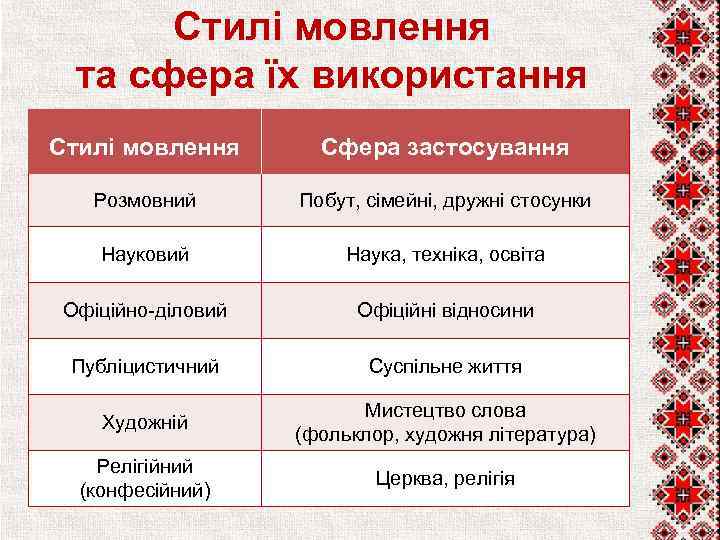 Стилі мовлення
та сфера їх використання

| Стилі мовлення | Сфера застосування |
|---|---|
| Розмовний | Побут, сімейні, дружні стосунки |
| Науковий | Наука, техніка, освіта |
| Офіційно-діловий | Офіційні відносини |
| Публіцистичний | Суспільне життя |
| Художній | Мистецтво слова (фольклор, художня література) |
| Релігійний (конфесійний) | Церква, релігія |